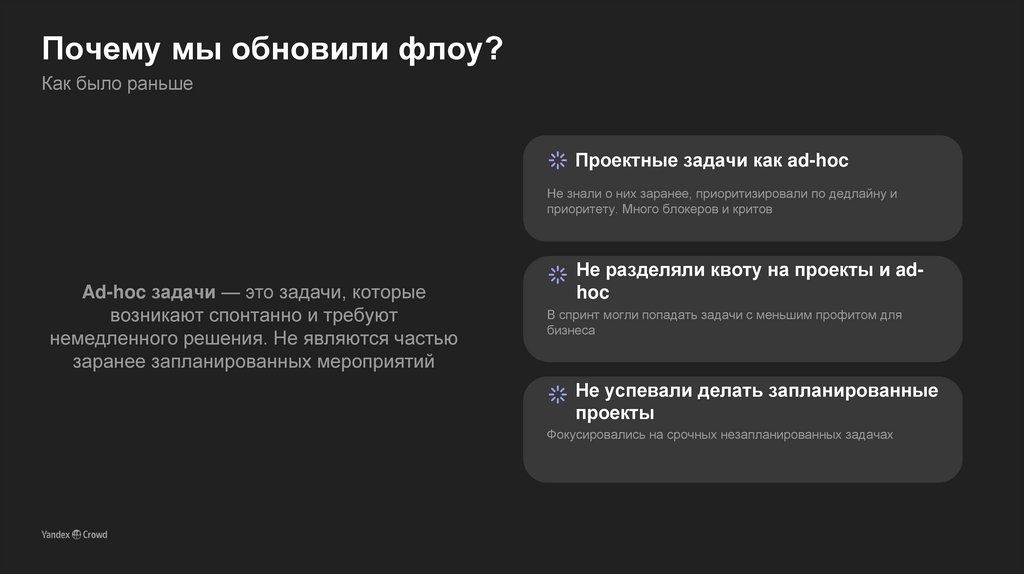 Почему мы обновили флоу?
Как было раньше

Ad-hoc задачи — это задачи, которые возникают спонтанно и требуют немедленного решения. Не являются частью заранее запланированных мероприятий

Проектные задачи как ad-hoc
Не знали о них заранее, приоритизировали по дедлайну и приоритету. Много блокеров и критов

Не разделяли квоту на проекты и ad-hoc
В спринт могли попадать задачи с меньшим профитом для бизнеса

Не успевали делать запланированные проекты
Фокусировались на срочных незапланированных задачах

Yandex Crowd